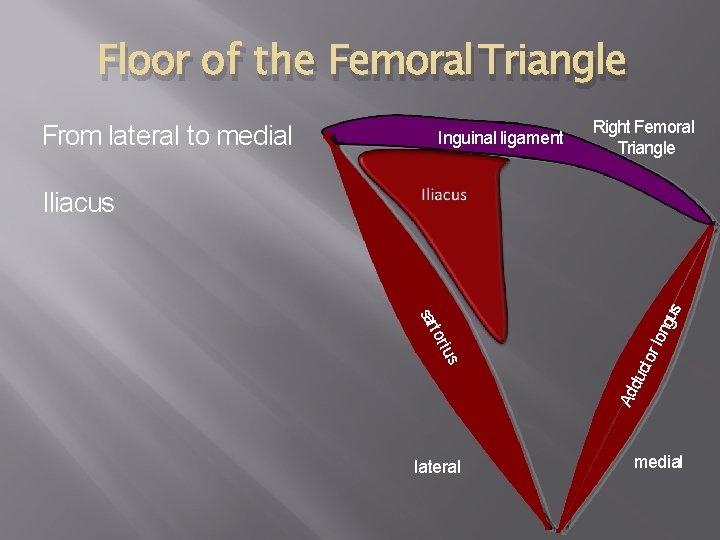 Floor of the Femoral Triangle

From lateral to medial

Iliacus

Inguinal ligament

Right Femoral Triangle

Iliacus

sartorius

Adductor longus

lateral

medial